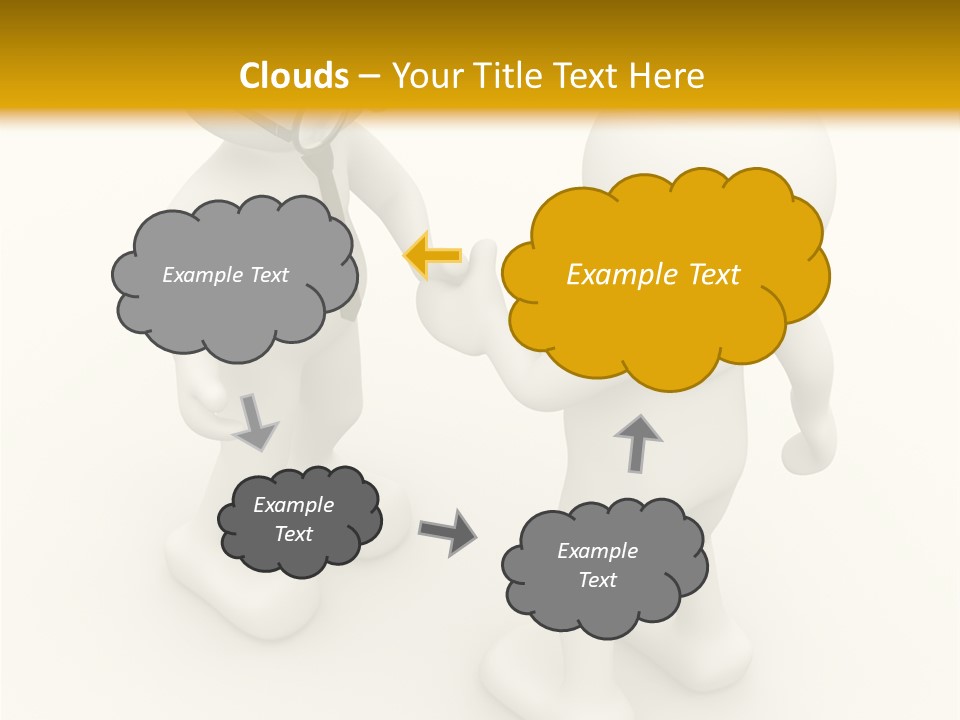 Clouds – Your Title Text Here

Example Text

Example Text

Example Text

Example Text